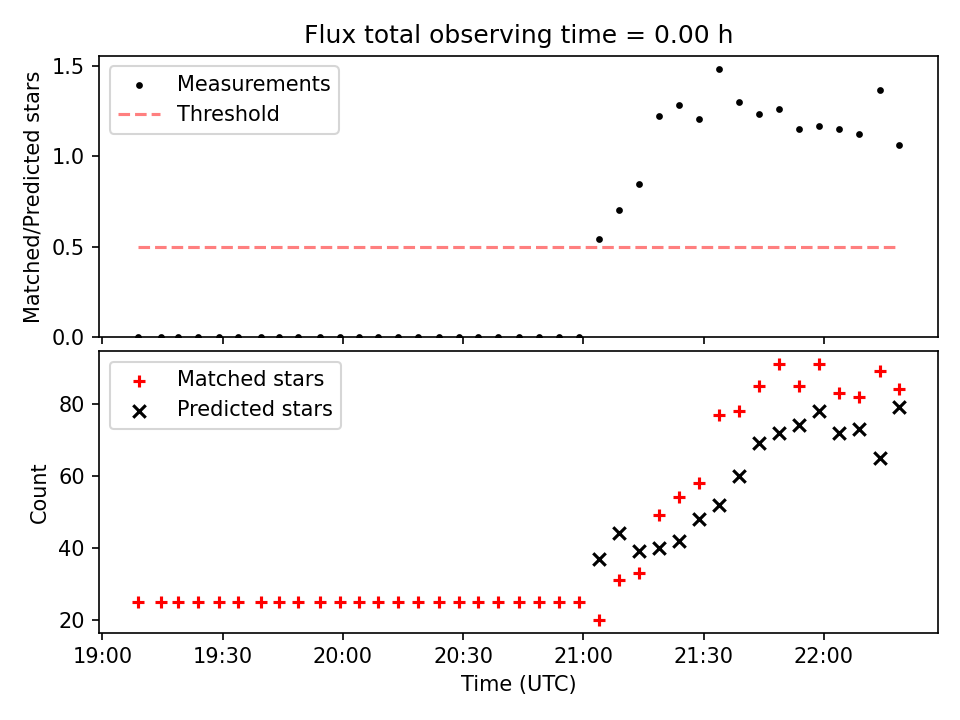 Flux total observing time = 0.00 h

Matched/Predicted stars

1.5
1.0
0.5
0.0

Measurements
Threshold

Count

80
60
40
20

Matched stars
Predicted stars

19:00
19:30
20:00
20:30
21:00
21:30
22:00

Time (UTC)